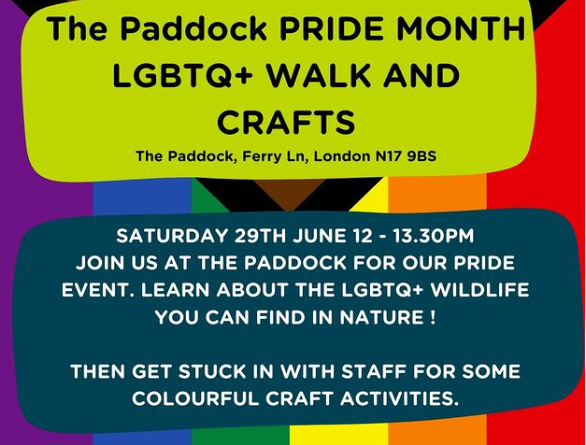 The Paddock PRIDE MONTH LGBTQ+ WALK AND CRAFTS

The Paddock, Ferry Ln, London N17 9BS

SATURDAY 29TH JUNE 12 - 13.30PM
JOIN US AT THE PADDOCK FOR OUR PRIDE EVENT. LEARN ABOUT THE LGBTQ+ WILDLIFE YOU CAN FIND IN NATURE !

THEN GET STUCK IN WITH STAFF FOR SOME COLOURFUL CRAFT ACTIVITIES.